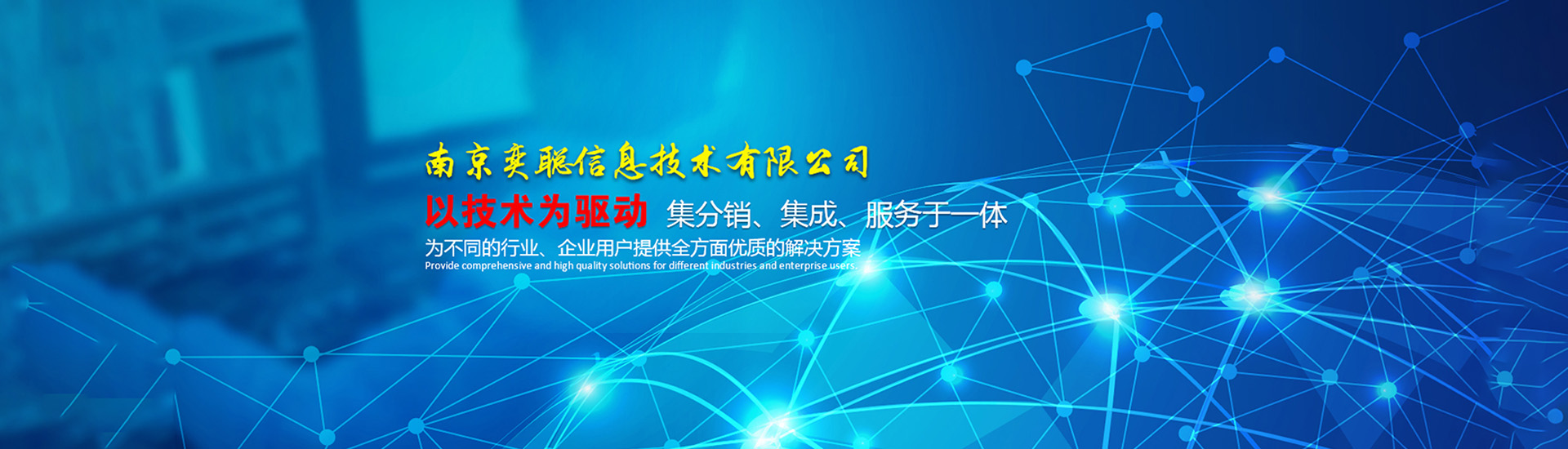 南京奕聪信息技术有限公司

以技术为驱动 集分销、集成、服务于一体

为不同的行业、企业用户提供全方面优质的解决方案

Provide comprehensive and high quality solutions for different industries and enterprise users.